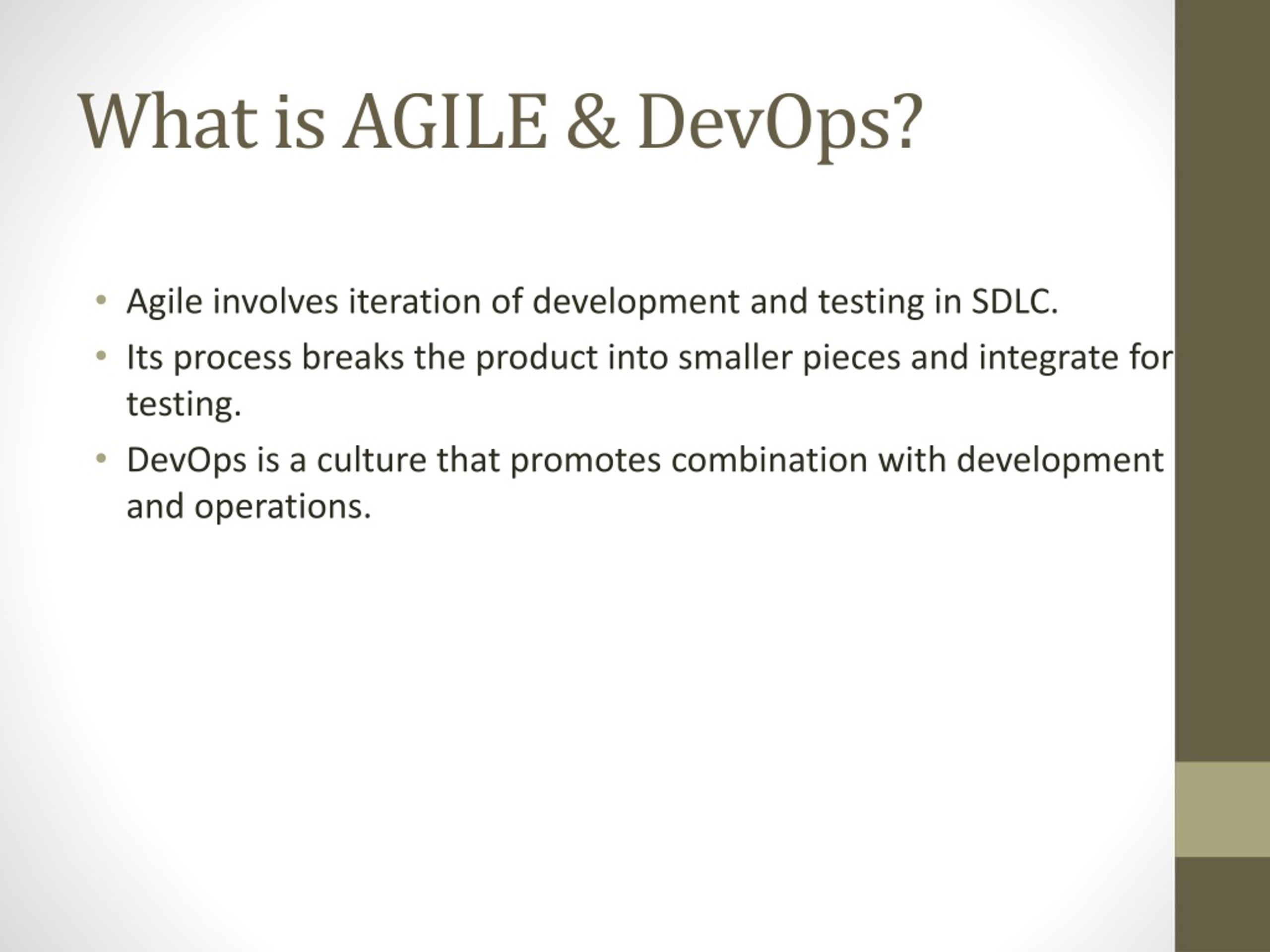 What is AGILE & DevOps?

• Agile involves iteration of development and testing in SDLC.
• Its process breaks the product into smaller pieces and integrate for testing.
• DevOps is a culture that promotes combination with development and operations.